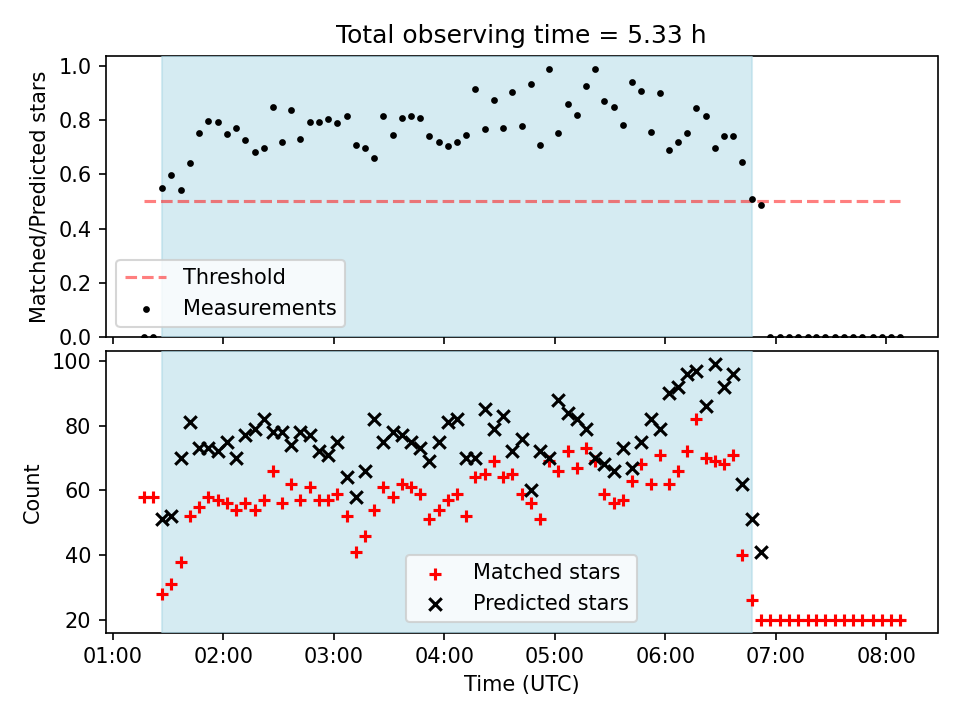 Total observing time = 5.33 h

Matched/Predicted stars

1.0
0.8
0.6
0.4
0.2
0.0

Threshold
Measurements

Count

100
80
60
40
20

Matched stars
Predicted stars

01:00 02:00 03:00 04:00 05:00 06:00 07:00 08:00

Time (UTC)